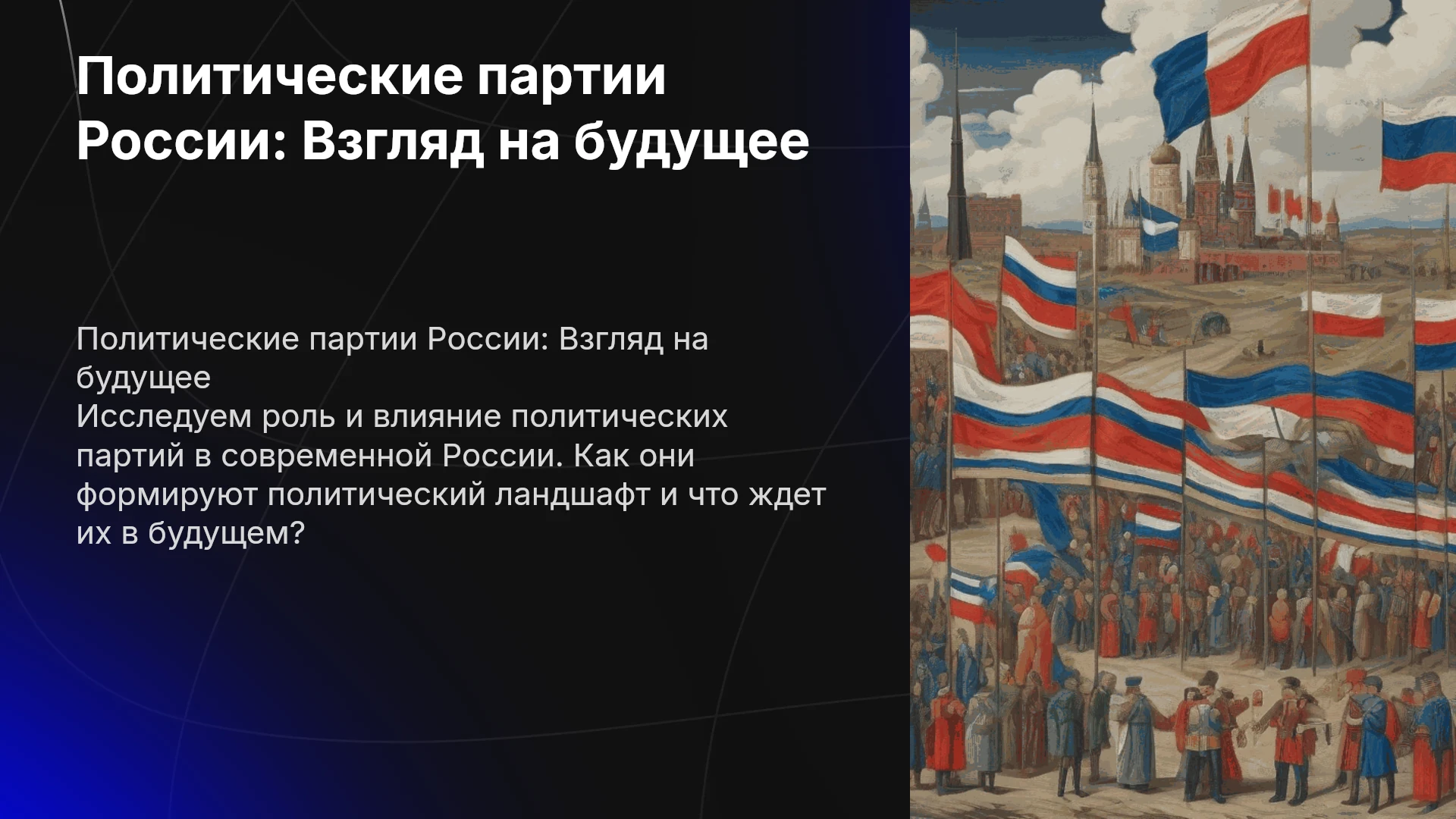 Политические партии России: Взгляд на будущее

Политические партии России: Взгляд на будущее

Исследуем роль и влияние политических партий в современной России. Как они формируют политический ландшафт и что ждет их в будущем?